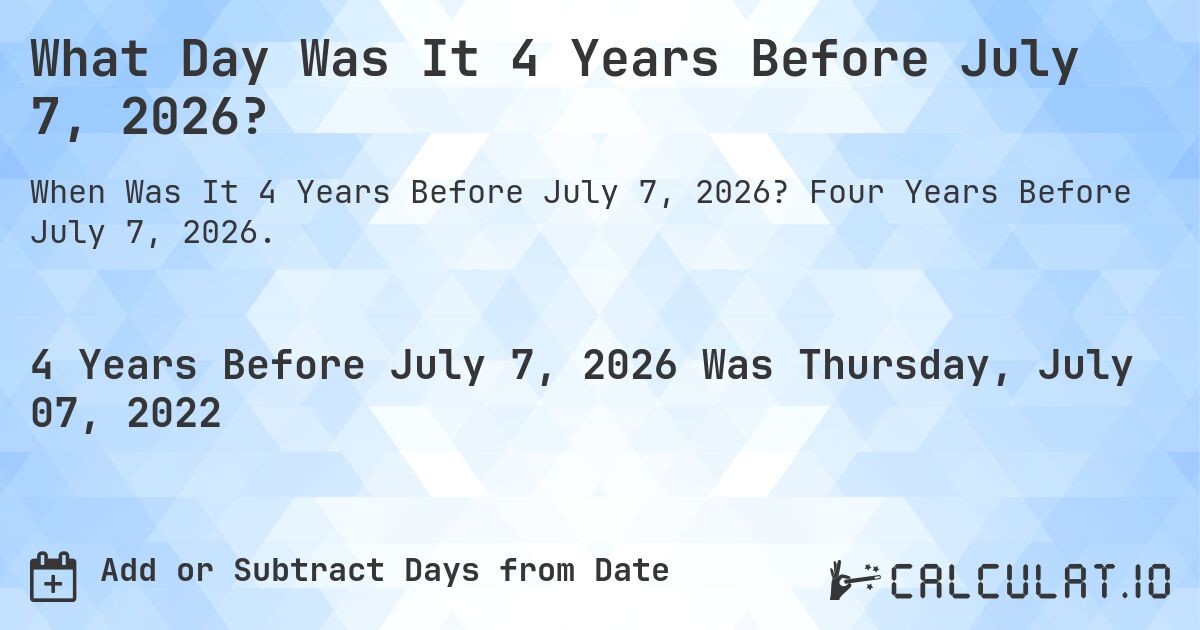 What Day Was It 4 Years Before July 7, 2026?

When Was It 4 Years Before July 7, 2026? Four Years Before July 7, 2026.

4 Years Before July 7, 2026 Was Thursday, July 07, 2022

Add or Subtract Days from Date

CALCULAT.IO